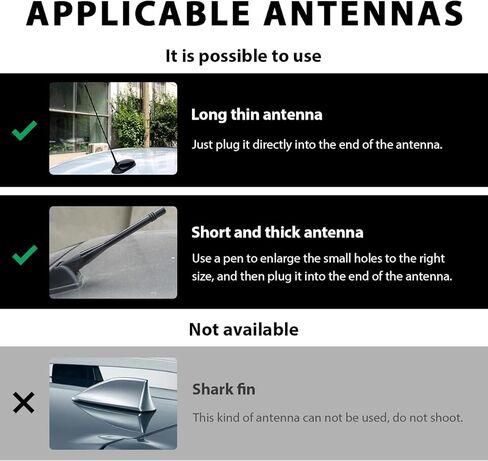 APPLICABLE ANTENNAS

It is possible to use

Long thin antenna

Just plug it directly into the end of the antenna.

Short and thick antenna

Use a pen to enlarge the small holes to the right size, and then plug it into the end of the antenna.

Not available

Shark fin

This kind of antenna can not be used, do not shoot.